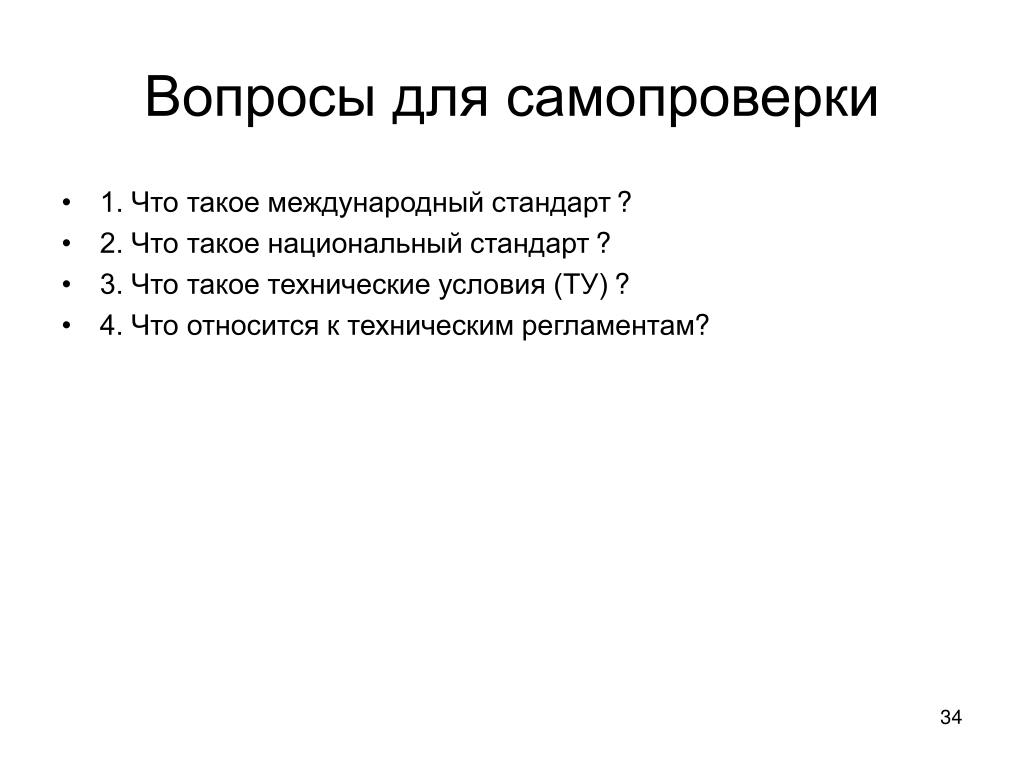 Вопросы для самопроверки

• 1. Что такое международный стандарт ?
• 2. Что такое национальный стандарт ?
• 3. Что такое технические условия (ТУ) ?
• 4. Что относится к техническим регламентам?

34